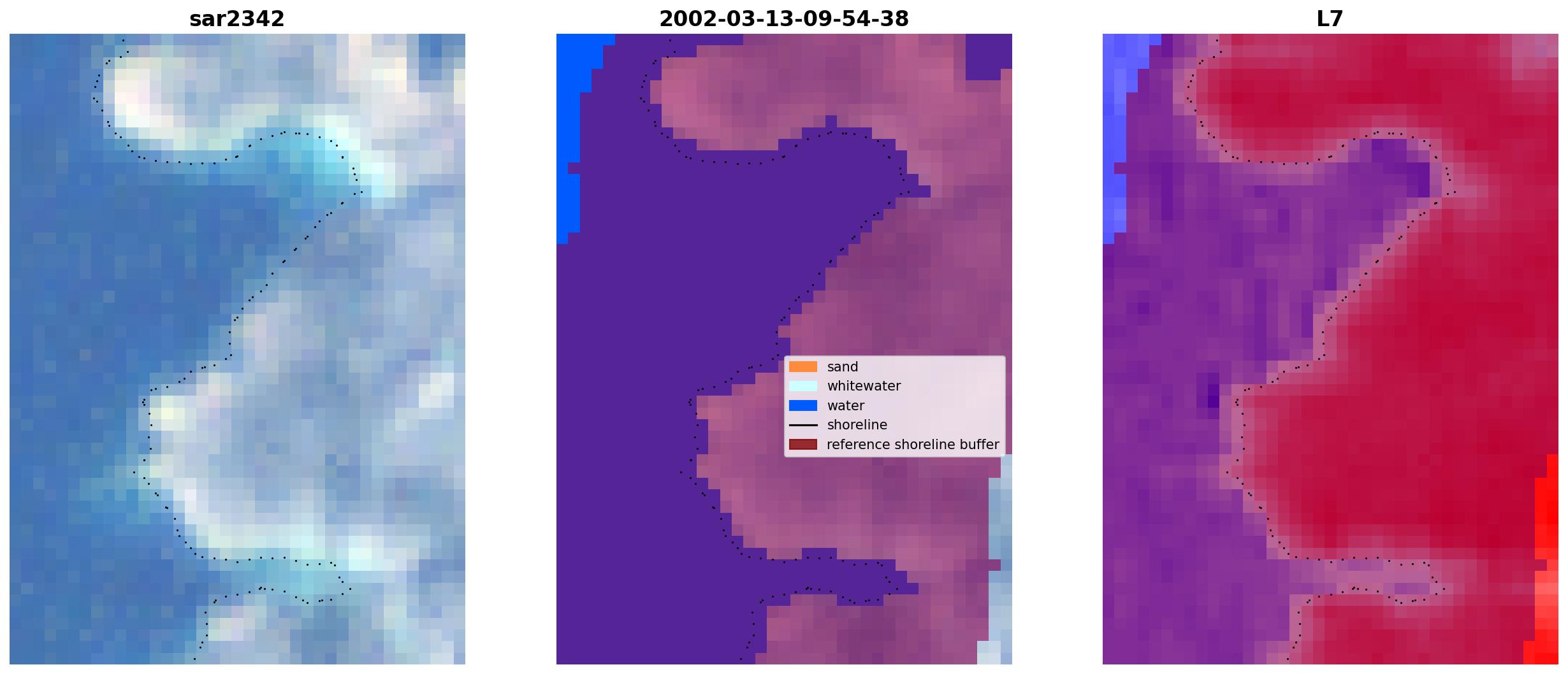 sar2342

2002-03-13-09-54-38

sand
whitewater
water
shoreline
reference shoreline buffer

L7